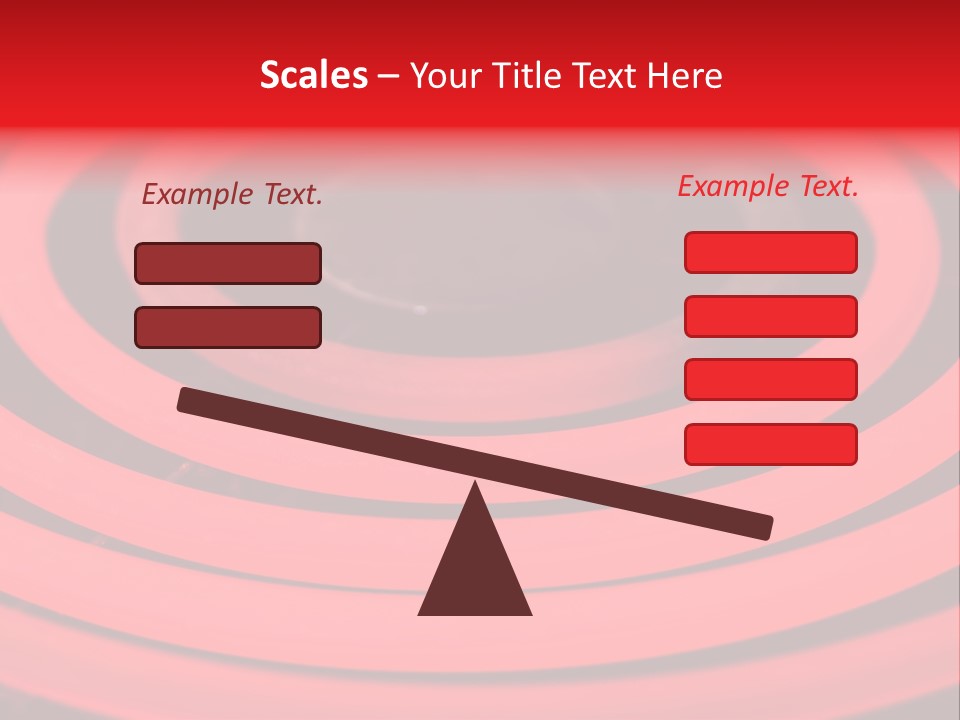 Scales – Your Title Text Here

Example Text.

Example Text.